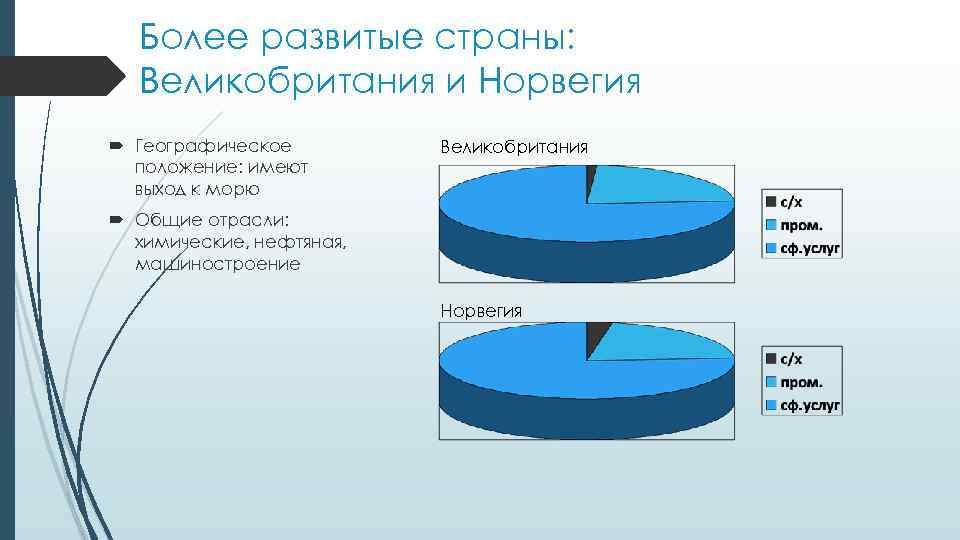 Более развитые страны: Великобритания и Норвегия

Географическое положение: имеют выход к морю

Общие отрасли: химические, нефтяная, машиностроение

Великобритания

с/х
пром.
сф.услуг

Норвегия

с/х
пром.
сф.услуг